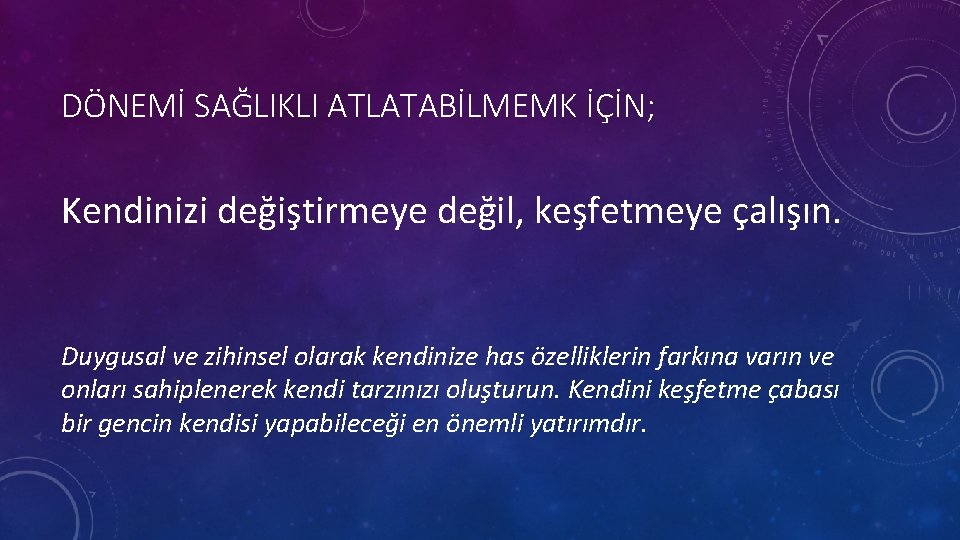 DÖNEMİ SAĞLIKLI ATLATABİLMEMK İÇİN;

Kendinizi değiştirmeye değil, keşfetmeye çalışın.

Duygusal ve zihinsel olarak kendinize has özelliklerin farkına varın ve onları sahiplenerek kendi tarzınızı oluşturun. Kendini keşfetme çabası bir gencin kendisi yapabileceği en önemli yatırımdır.